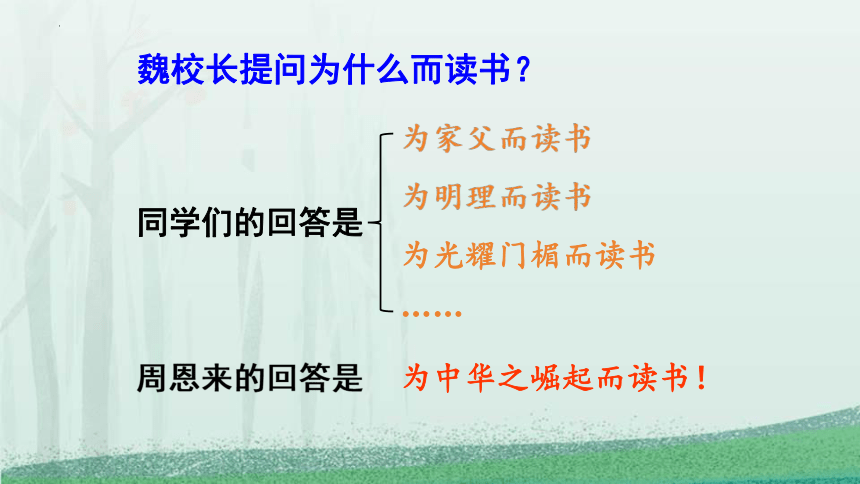 魏校长提问为什么而读书？

同学们的回答是

为家父而读书

为明理而读书

为光耀门楣而读书

……

周恩来的回答是 为中华之崛起而读书！